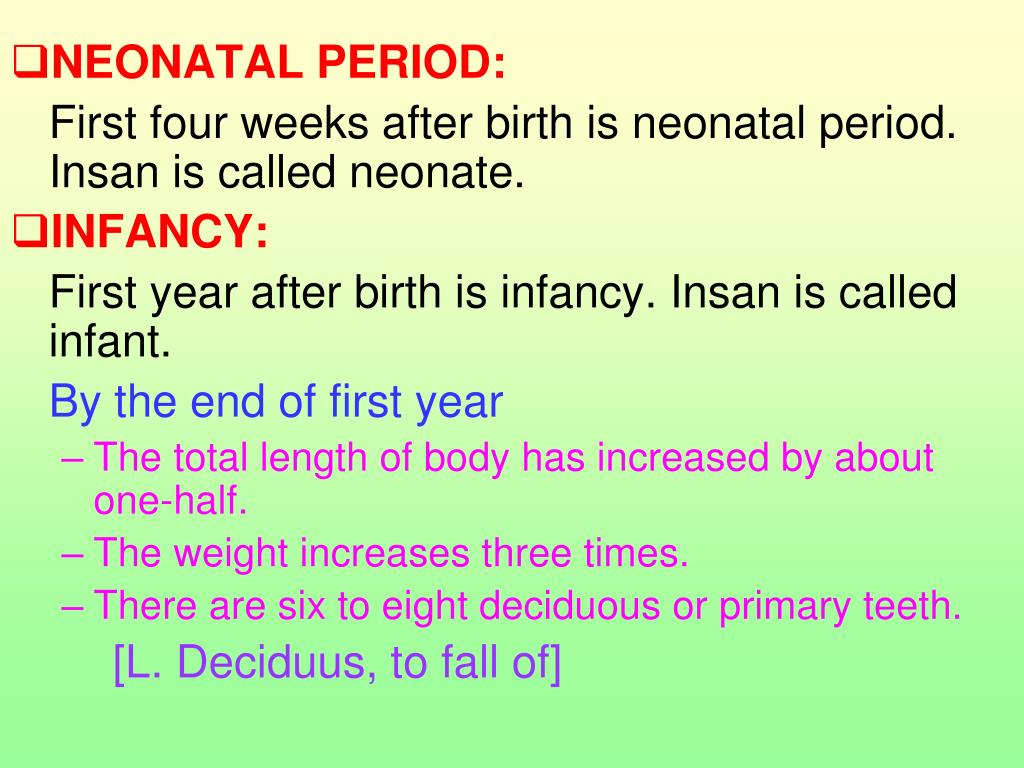 ❑NEONATAL PERIOD:

First four weeks after birth is neonatal period. Insan is called neonate.

❑INFANCY:

First year after birth is infancy. Insan is called infant.

By the end of first year

– The total length of body has increased by about one-half.

– The weight increases three times.

– There are six to eight deciduous or primary teeth.

[L. Deciduus, to fall of]